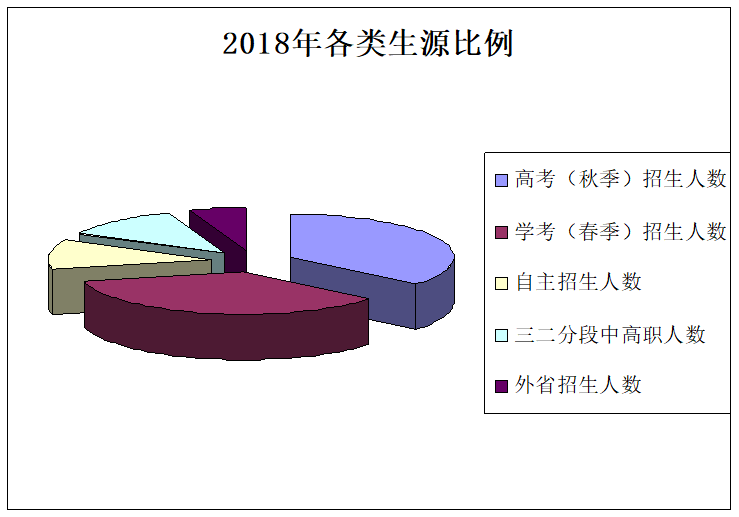 2018年各类生源比例

高考（秋季）招生人数

学考（春季）招生人数

自主招生人数

三二分段中高职人数

外省招生人数